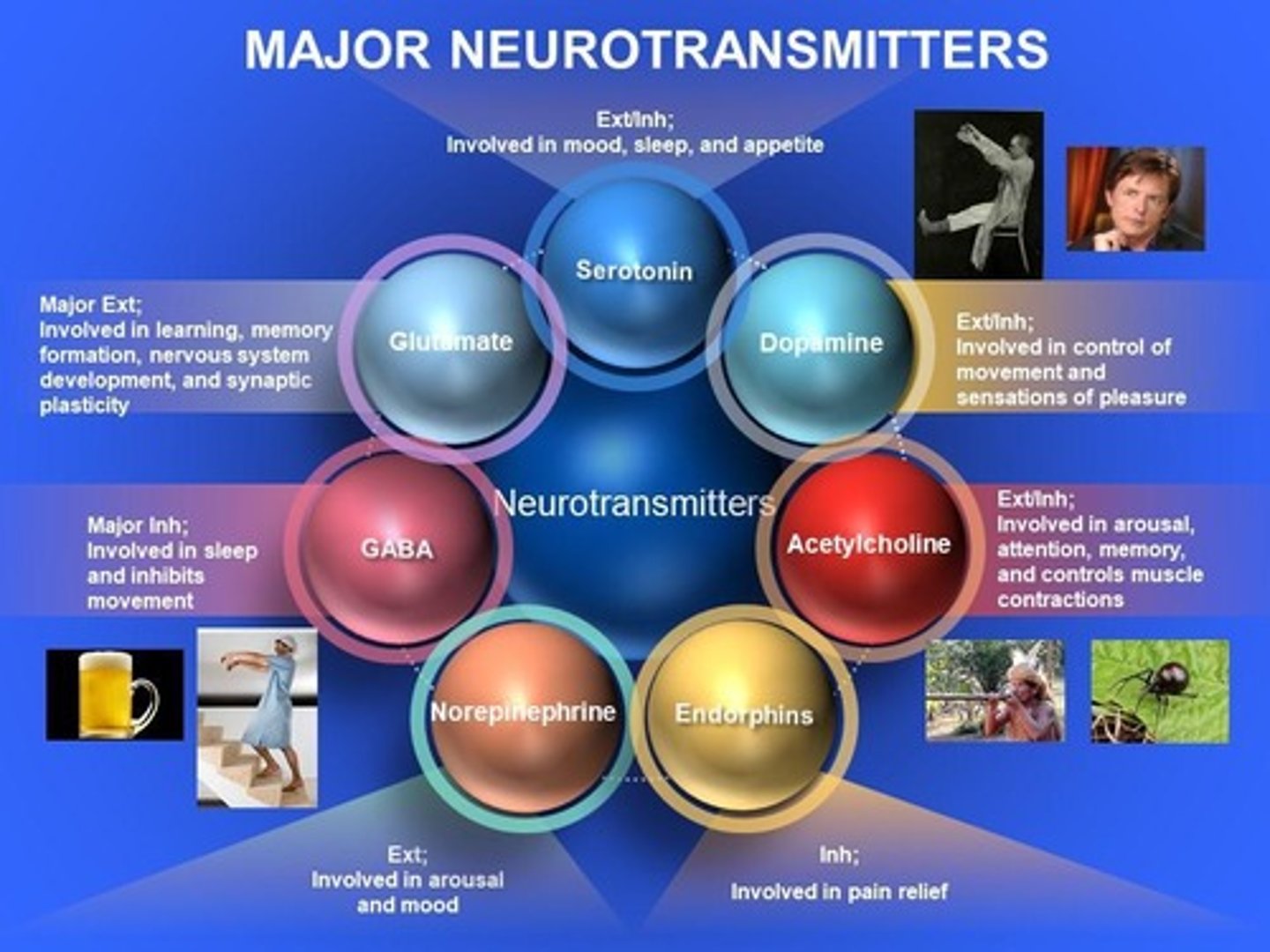 MAJOR NEUROTRANSMITTERS

Ext/Inh;
Involved in mood, sleep, and appetite

Serotonin

Major Ext;
Involved in learning, memory formation, nervous system development, and synaptic plasticity

Glutamate

Dopamine

Ext/Inh;
Involved in control of movement and sensations of pleasure

Neurotransmitters

Major Inh;
Involved in sleep and inhibits movement

GABA

Acetylcholine

Ext/Inh;
Involved in arousal, attention, memory, and controls muscle contractions

Norepinephrine

Endorphins

Ext;
Involved in arousal and mood

Inh;
Involved in pain relief